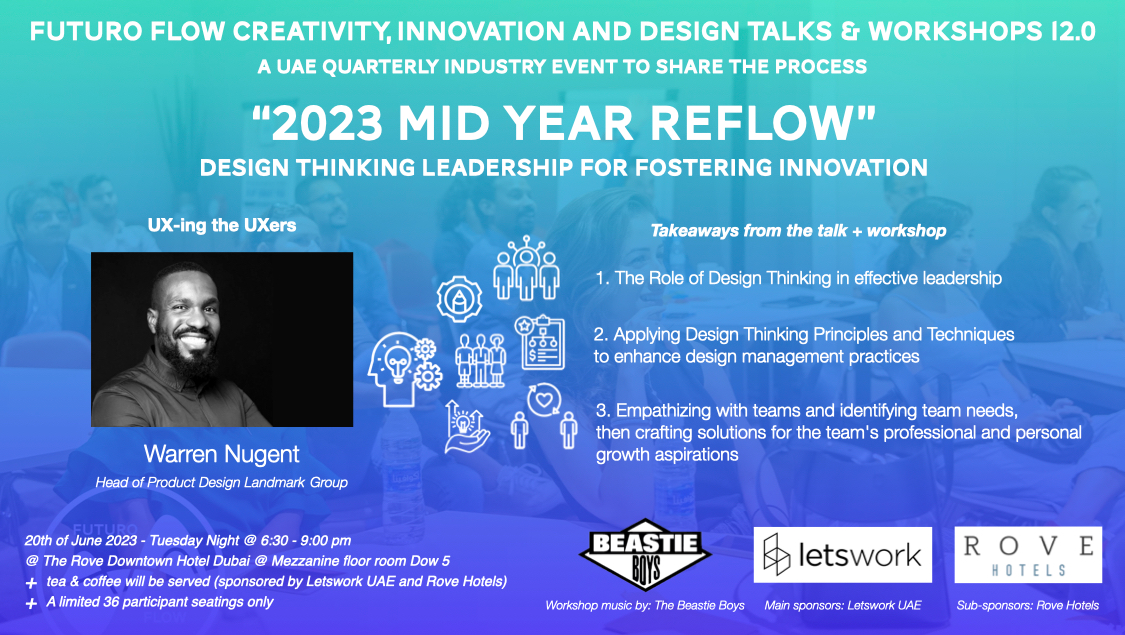 FUTURO FLOW CREATIVITY, INNOVATION AND DESIGN TALKS & WORKSHOPS 12.0

A UAE QUARTERLY INDUSTRY EVENT TO SHARE THE PROCESS

"2023 MID YEAR REFLOW"

DESIGN THINKING LEADERSHIP FOR FOSTERING INNOVATION

UX-ing the UXers

Warren Nugent

Head of Product Design Landmark Group

Takeaways from the talk + workshop

1. The Role of Design Thinking in effective leadership

2. Applying Design Thinking Principles and Techniques to enhance design management practices

3. Empathizing with teams and identifying team needs, then crafting solutions for the team's professional and personal growth aspirations

20th of June 2023 - Tuesday Night @ 6:30 - 9:00 pm
@ The Rove Downtown Hotel Dubai @ Mezzanine floor room Dow 5
+ tea & coffee will be served (sponsored by Letswork UAE and Rove Hotels)
+ A limited 36 participant seatings only

BEASTIE BOYS

Workshop music by: The Beastie Boys

letswork

Main sponsors: Letswork UAE

ROVE HOTELS

Sub-sponsors: Rove Hotels